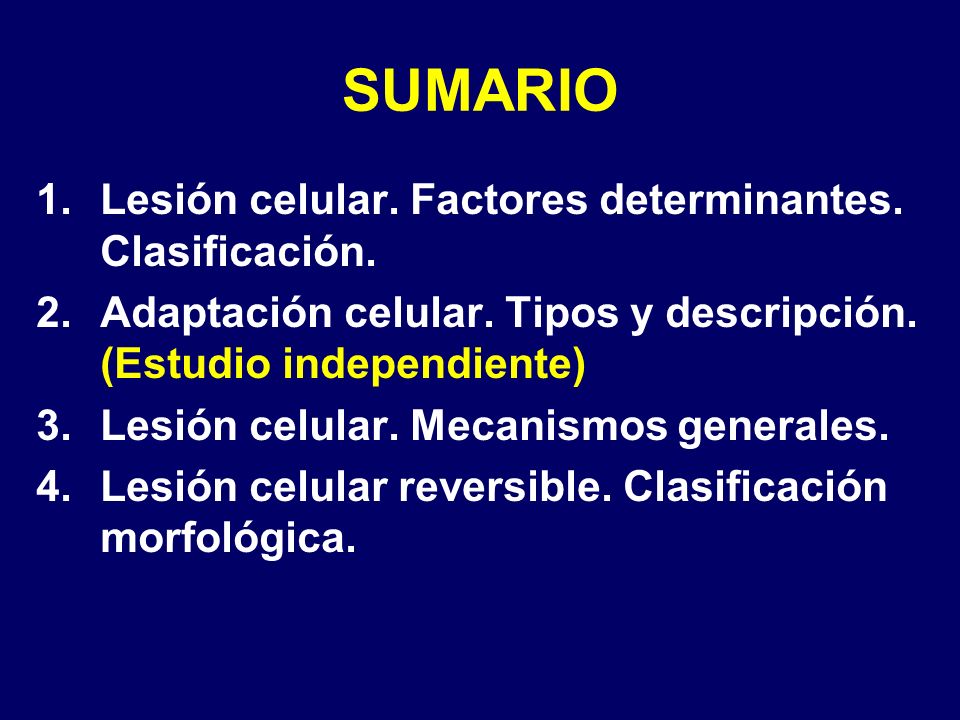 SUMARIO

1. Lesión celular. Factores determinantes. Clasificación.
2. Adaptación celular. Tipos y descripción. (Estudio independiente)
3. Lesión celular. Mecanismos generales.
4. Lesión celular reversible. Clasificación morfológica.